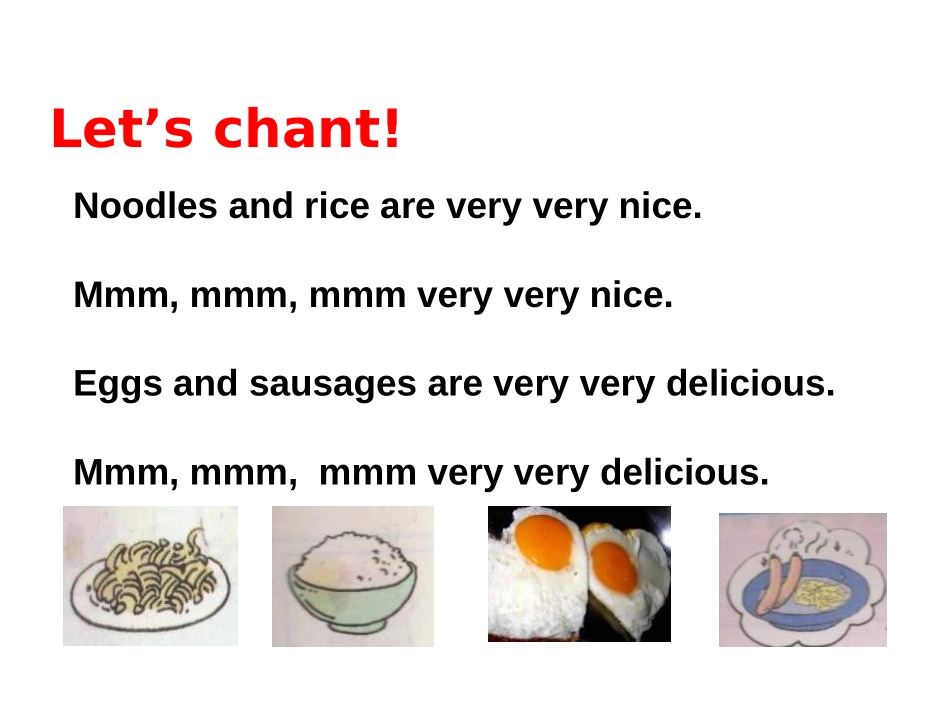 Let’s chant!

Noodles and rice are very very nice.

Mmm, mmm, mmm very very nice.

Eggs and sausages are very very delicious.

Mmm, mmm, mmm very very delicious.